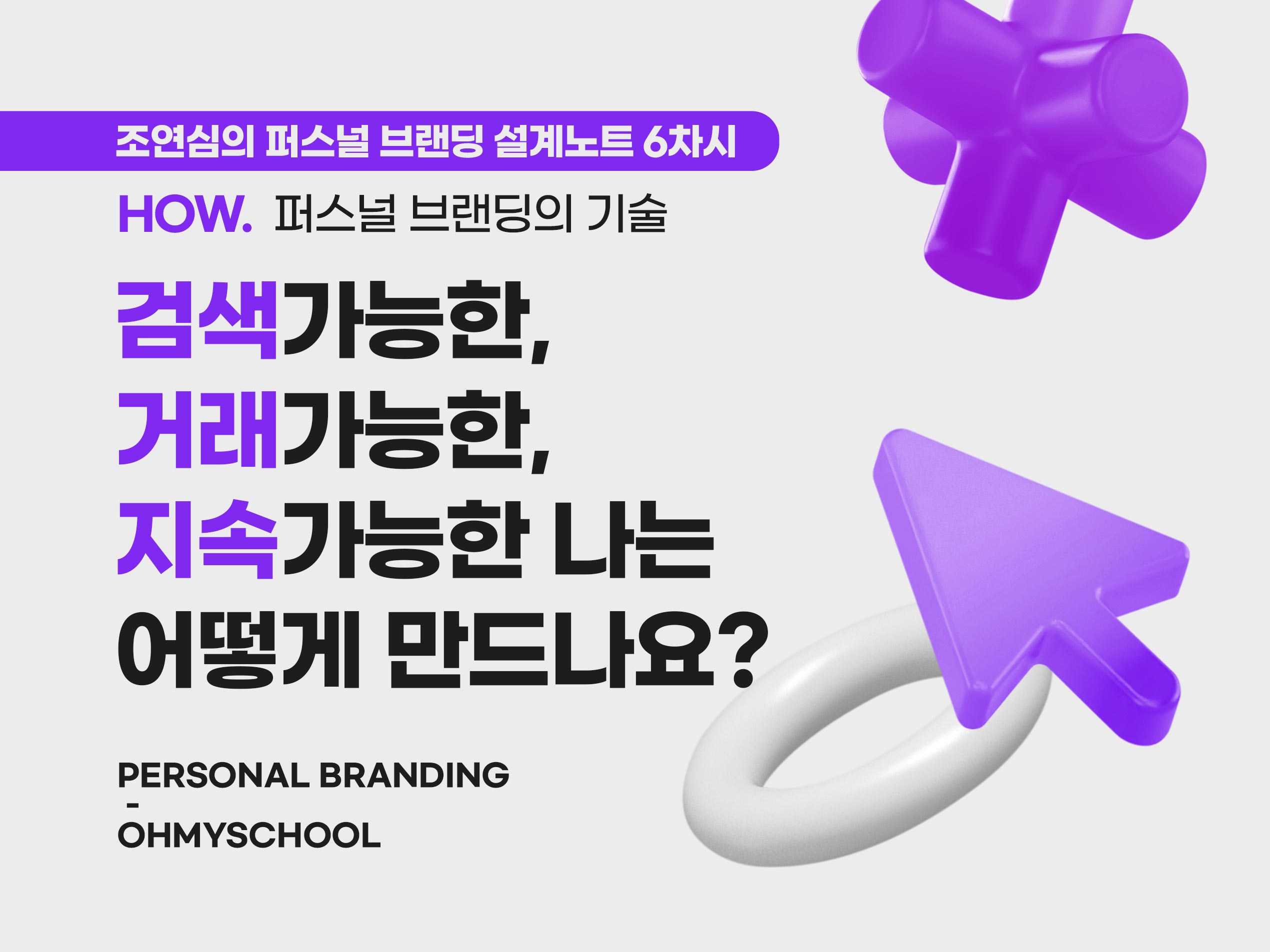 조연심의 퍼스널 브랜딩 설계노트 6차시

HOW. 퍼스널 브랜딩의 기술

검색가능한,
거래가능한,
지속가능한 나는
어떻게 만드나요?

PERSONAL BRANDING
-
OHMYSCHOOL